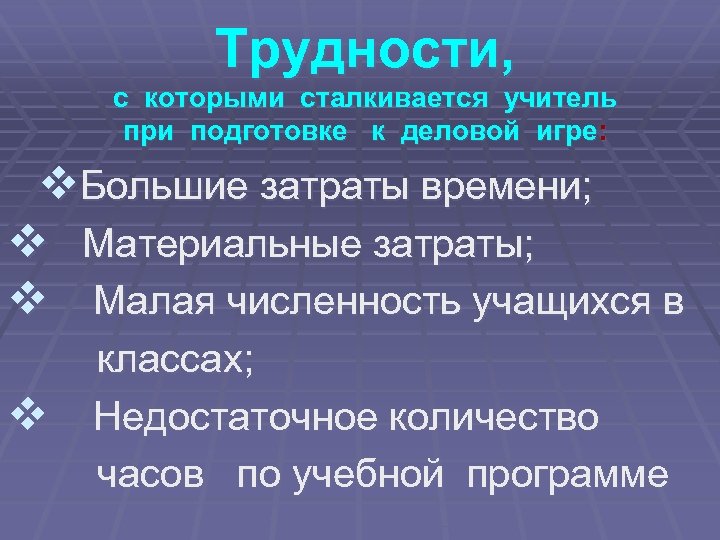 Трудности,
с которыми сталкивается учитель при подготовке к деловой игре:

❖ Большие затраты времени;
❖ Материальные затраты;
❖ Малая численность учащихся в классах;
❖ Недостаточное количество часов по учебной программе